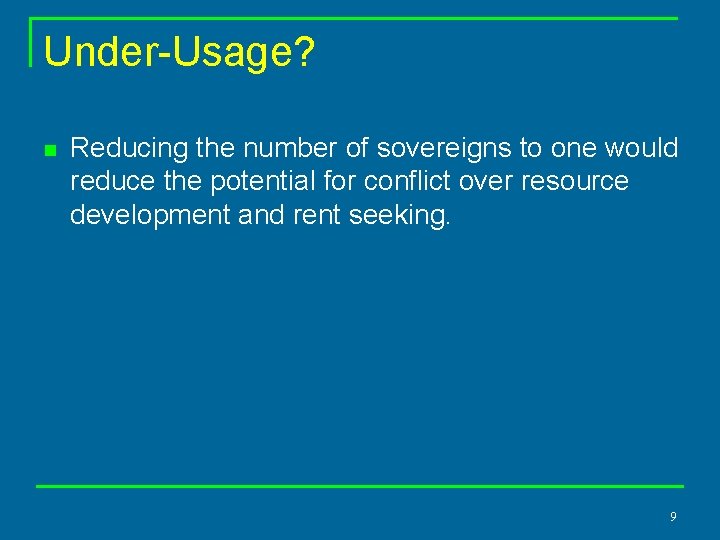 Under-Usage?

Reducing the number of sovereigns to one would reduce the potential for conflict over resource development and rent seeking.

9